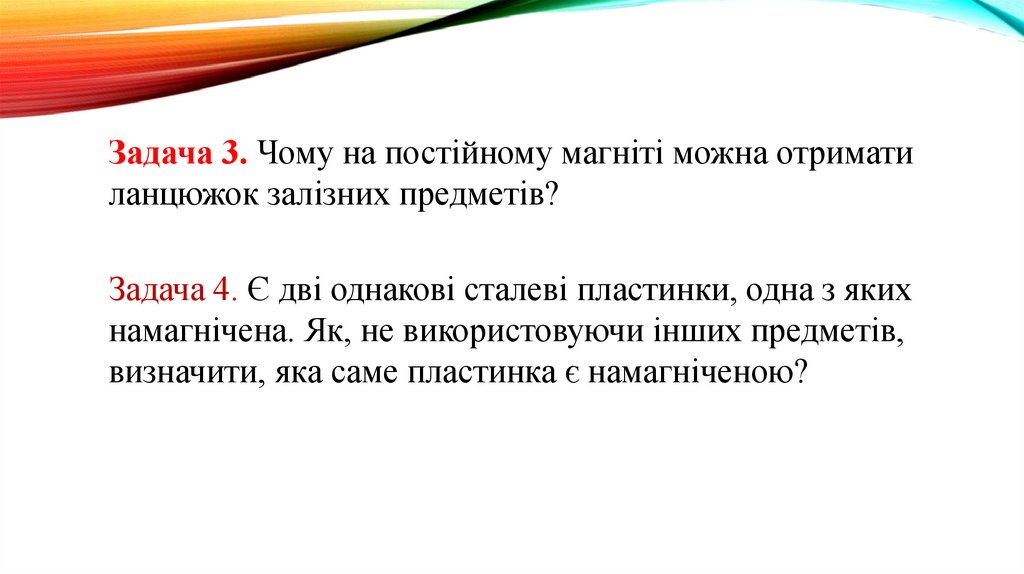 Задача 3. Чому на постійному магніті можна отримати ланцюжок залізних предметів?

Задача 4. Є дві однакові сталеві пластинки, одна з яких намагнічена. Як, не використовуючи інших предметів, визначити, яка саме пластинка є намагніченою?